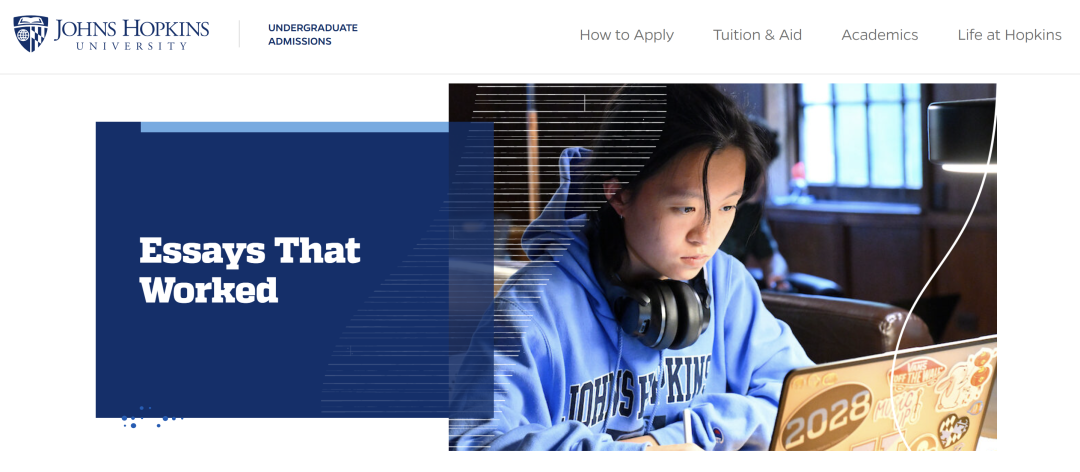 JOHNS HOPKINS
UNIVERSITY

UNDERGRADUATE
ADMISSIONS

How to Apply
Tuition & Aid
Academics
Life at Hopkins

Essays That Worked

JOHNS HOPKINS

2028